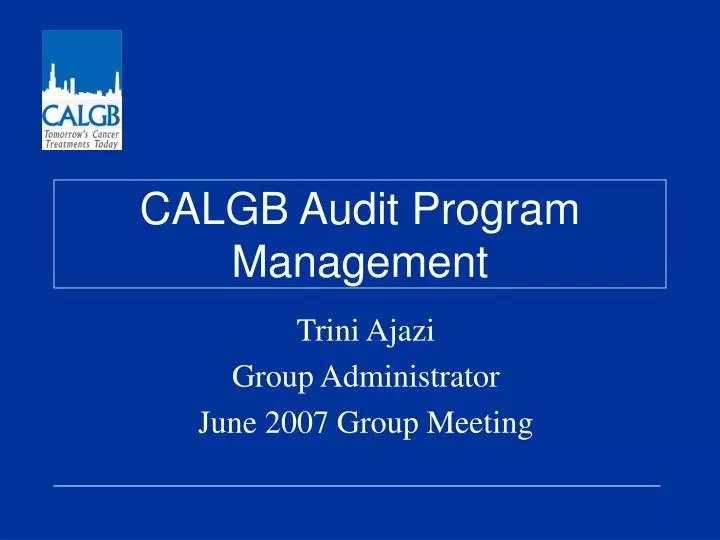 CALGB
Tomorrow's Cancer
Treatments Today

CALGB Audit Program Management

Trini Ajazi

Group Administrator

June 2007 Group Meeting